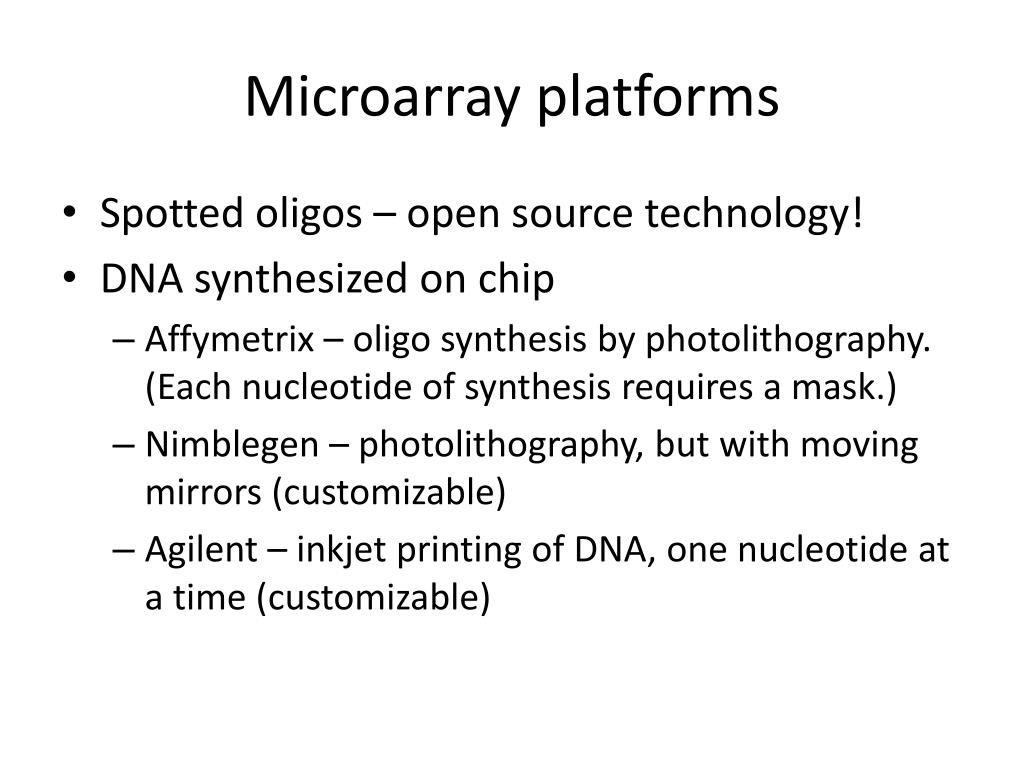 Microarray platforms

• Spotted oligos – open source technology!
• DNA synthesized on chip
– Affymetrix – oligo synthesis by photolithography. (Each nucleotide of synthesis requires a mask.)
– Nimblegen – photolithography, but with moving mirrors (customizable)
– Agilent – inkjet printing of DNA, one nucleotide at a time (customizable)